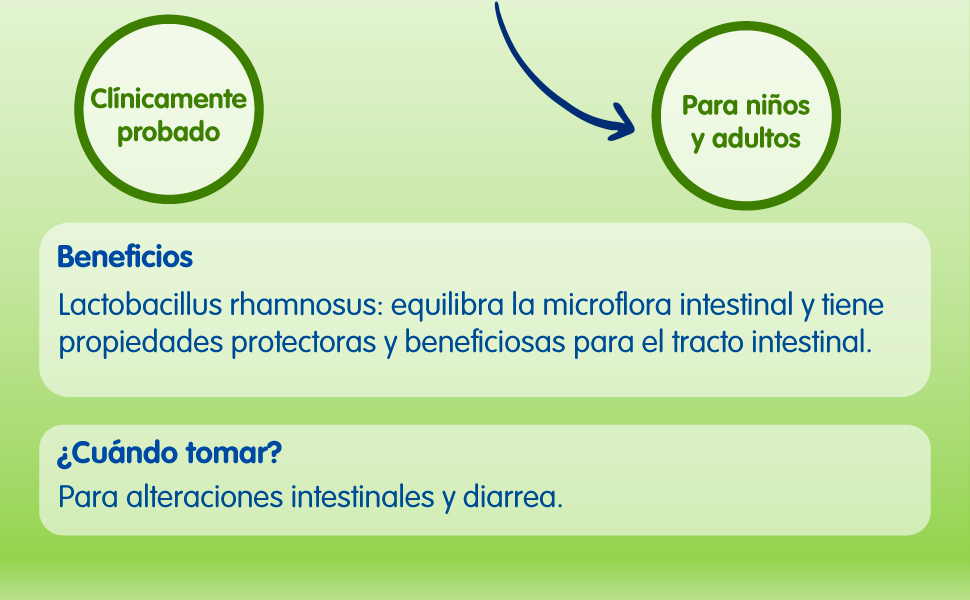 Clínicamente probado

Para niños y adultos

Beneficios

Lactobacillus rhamnosus: equilibra la microflora intestinal y tiene propiedades protectoras y beneficiosas para el tracto intestinal.

¿Cuándo tomar?

Para alteraciones intestinales y diarrea.